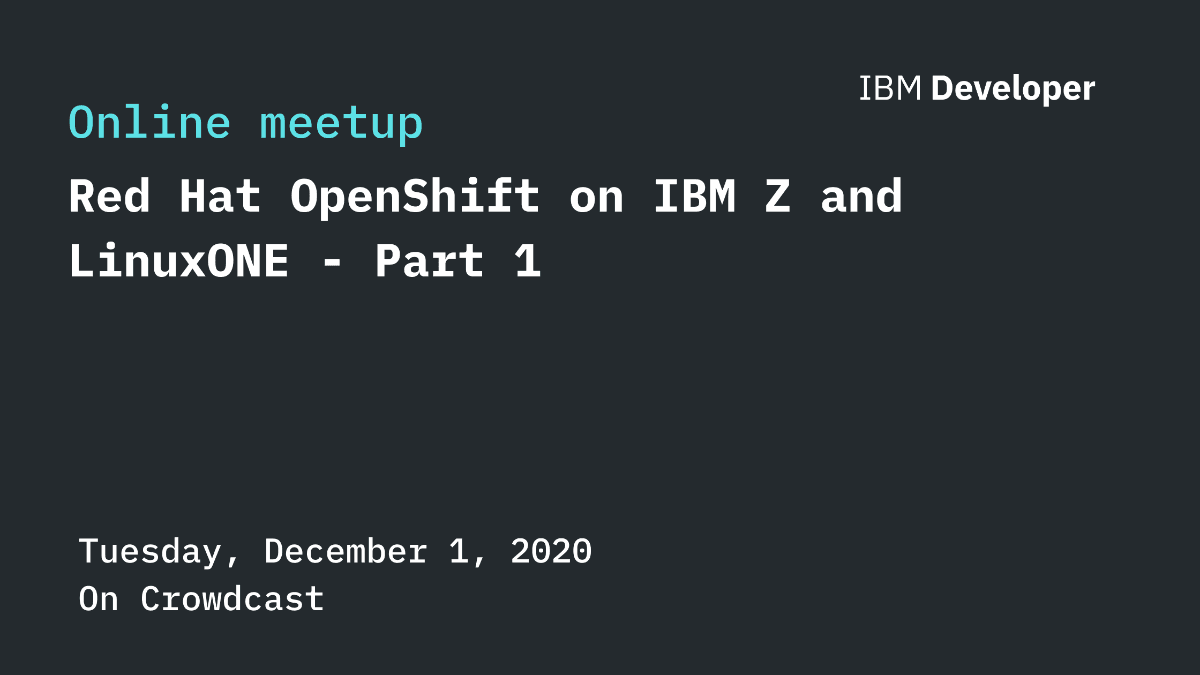 IBM Developer

Online meetup

Red Hat OpenShift on IBM Z and LinuxONE - Part 1

Tuesday, December 1, 2020
On Crowdcast